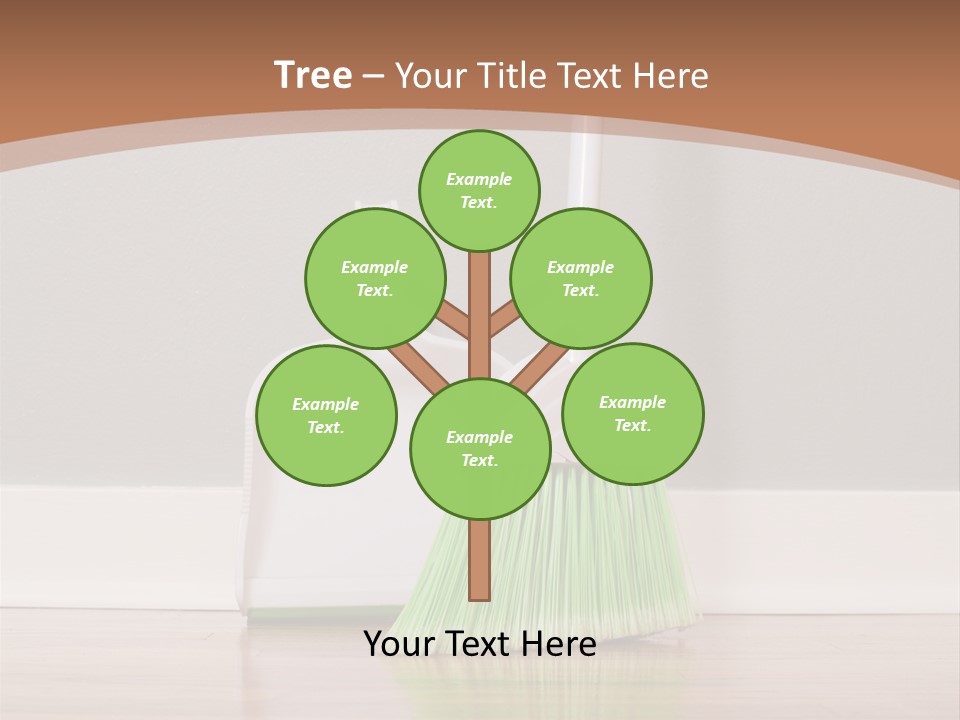 Tree – Your Title Text Here

Example Text.

Example Text.

Example Text.

Example Text.

Example Text.

Example Text.

Your Text Here